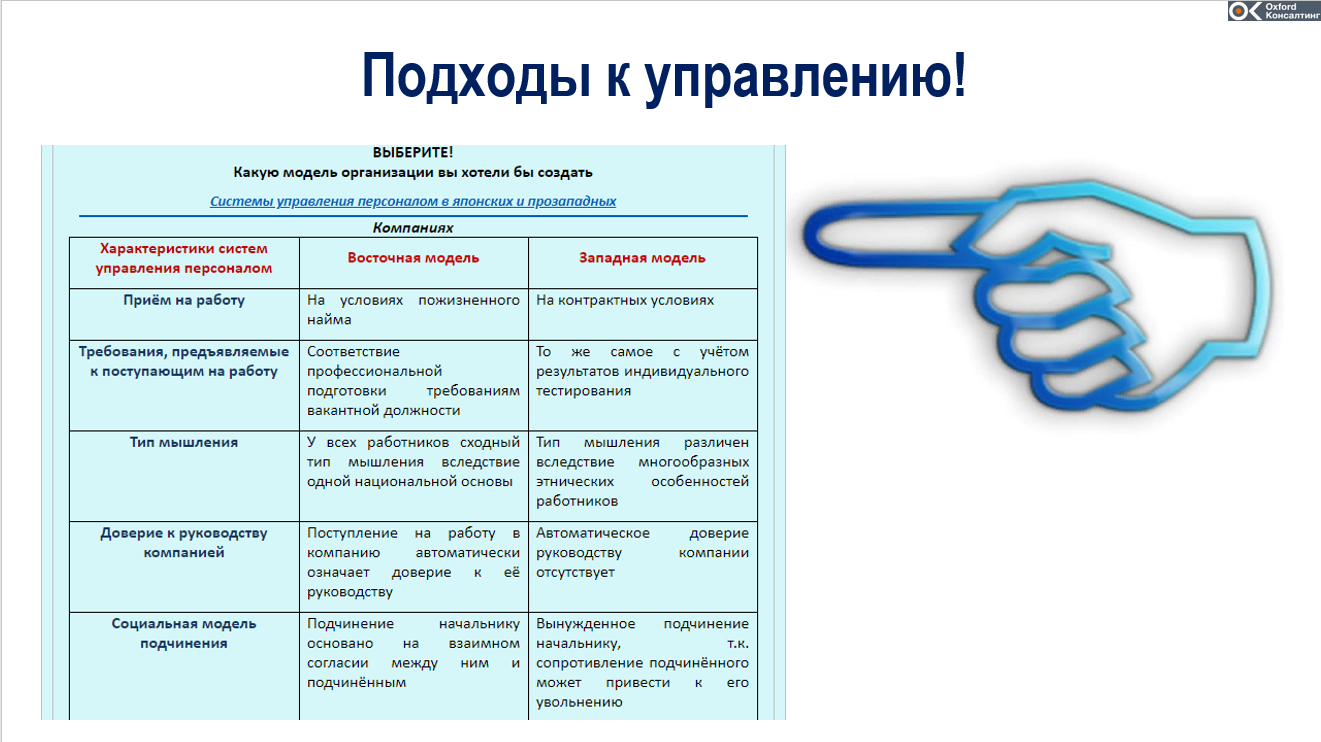 OK Oxford Консалтинг

Подходы к управлению!

ВЫБЕРИТЕ!
Какую модель организации вы хотели бы создать

Системы управления персоналом в японских и прозападных

Компаниях

| Характеристики систем управления персоналом | Восточная модель | Западная модель |
|---|---|---|
| Приём на работу | На условиях пожизненного найма | На контрактных условиях |
| Требования, предъявляемые к поступающим на работу | Соответствие профессиональной подготовки требованиям вакантной должности | То же самое с учётом результатов индивидуального тестирования |
| Тип мышления | У всех работников сходный тип мышления вследствие одной национальной основы | Тип мышления различен вследствие многообразных этнических особенностей работников |
| Доверие к руководству компанией | Поступление на работу в компанию автоматически означает доверие к её руководству | Автоматическое доверие руководству компании отсутствует |
| Социальная модель подчинения | Подчинение начальнику основано на взаимном согласии между ним и подчинённым | Вынужденное подчинение начальнику, т.к. сопротивление подчинённого может привести к его увольнению |